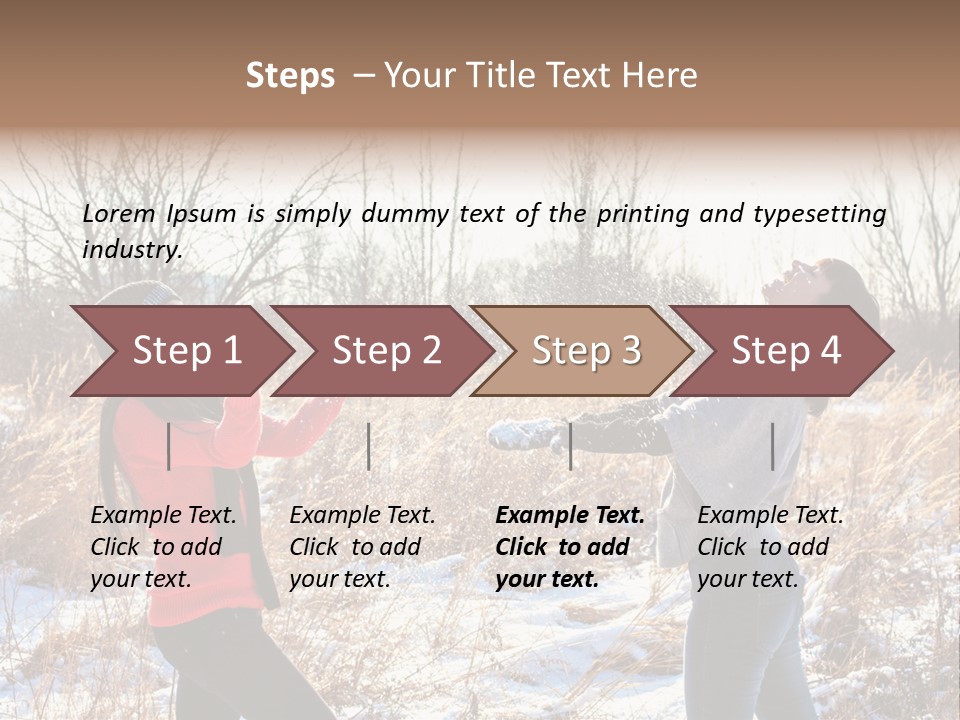 Steps – Your Title Text Here

Lorem Ipsum is simply dummy text of the printing and typesetting industry.

Step 1

Step 2

Step 3

Step 4

Example Text. Click to add your text.

Example Text. Click to add your text.

Example Text. Click to add your text.

Example Text. Click to add your text.